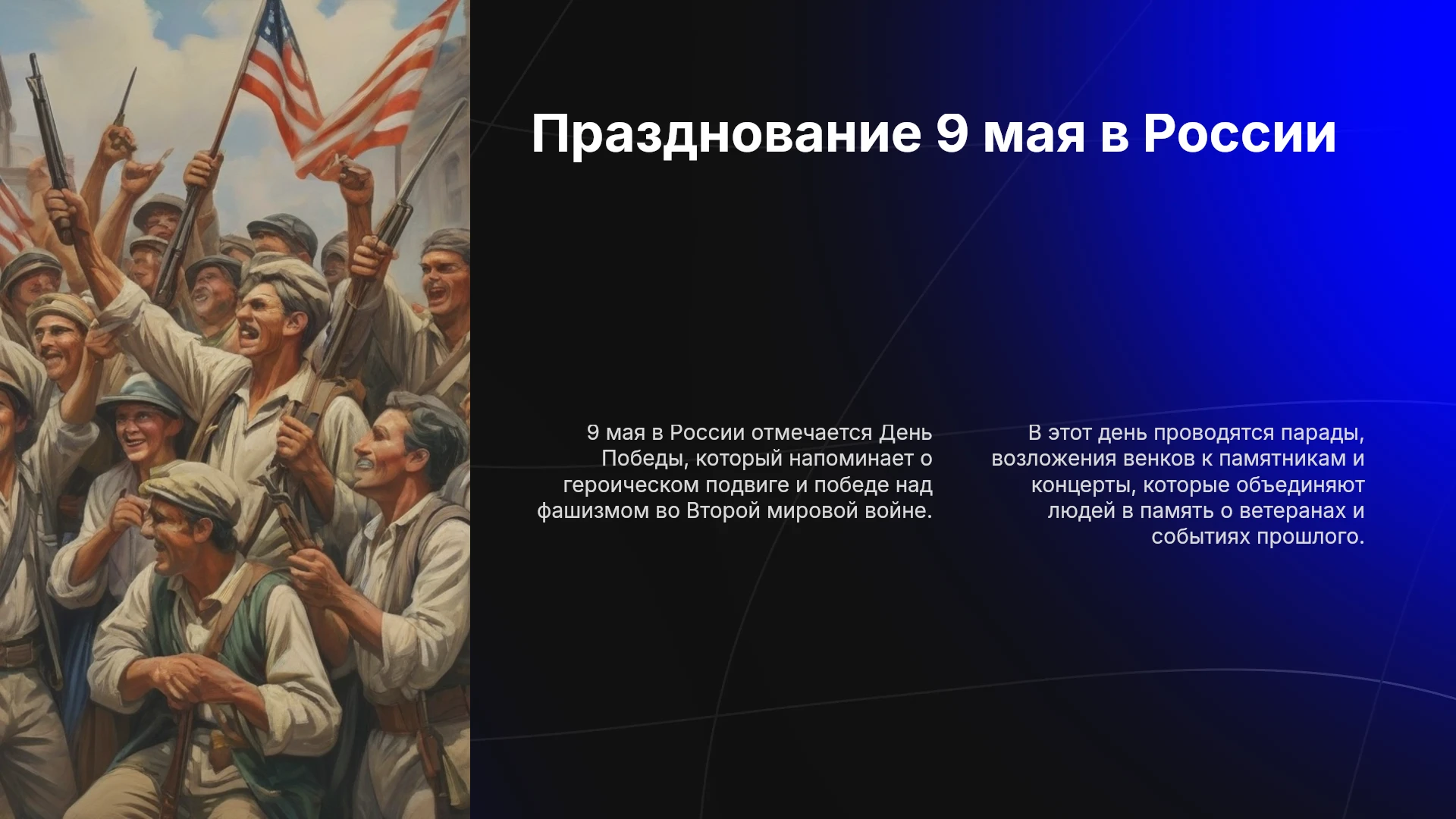 Празднование 9 мая в России

9 мая в России отмечается День Победы, который напоминает о героическом подвиге и победе над фашизмом во Второй мировой войне.

В этот день проводятся парады, возложения венков к памятникам и концерты, которые объединяют людей в память о ветеранах и событиях прошлого.